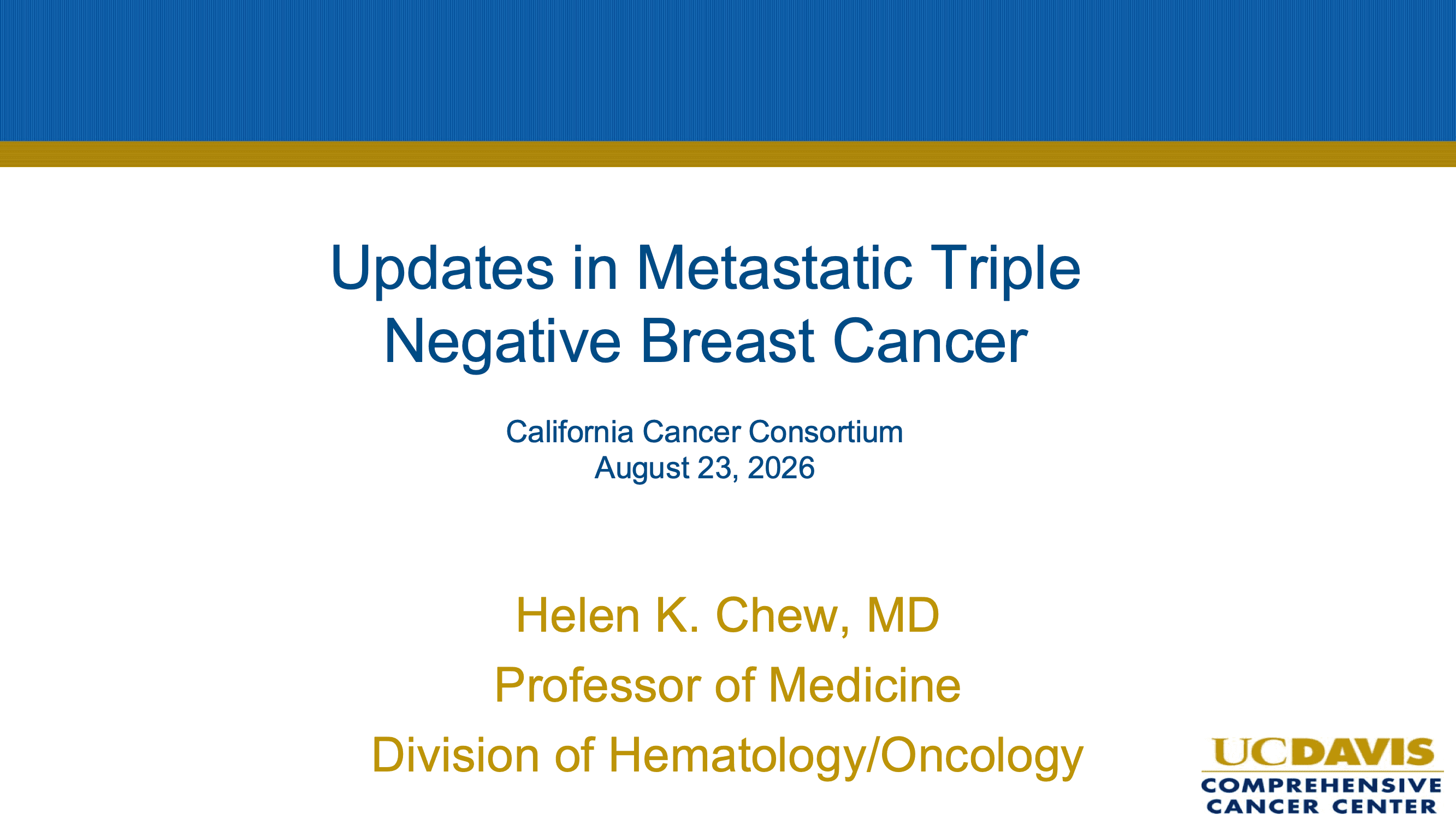 Updates in Metastatic Triple Negative Breast Cancer

California Cancer Consortium
August 23, 2026

Helen K. Chew, MD
Professor of Medicine
Division of Hematology/Oncology

UCDAVIS
COMPREHENSIVE CANCER CENTER